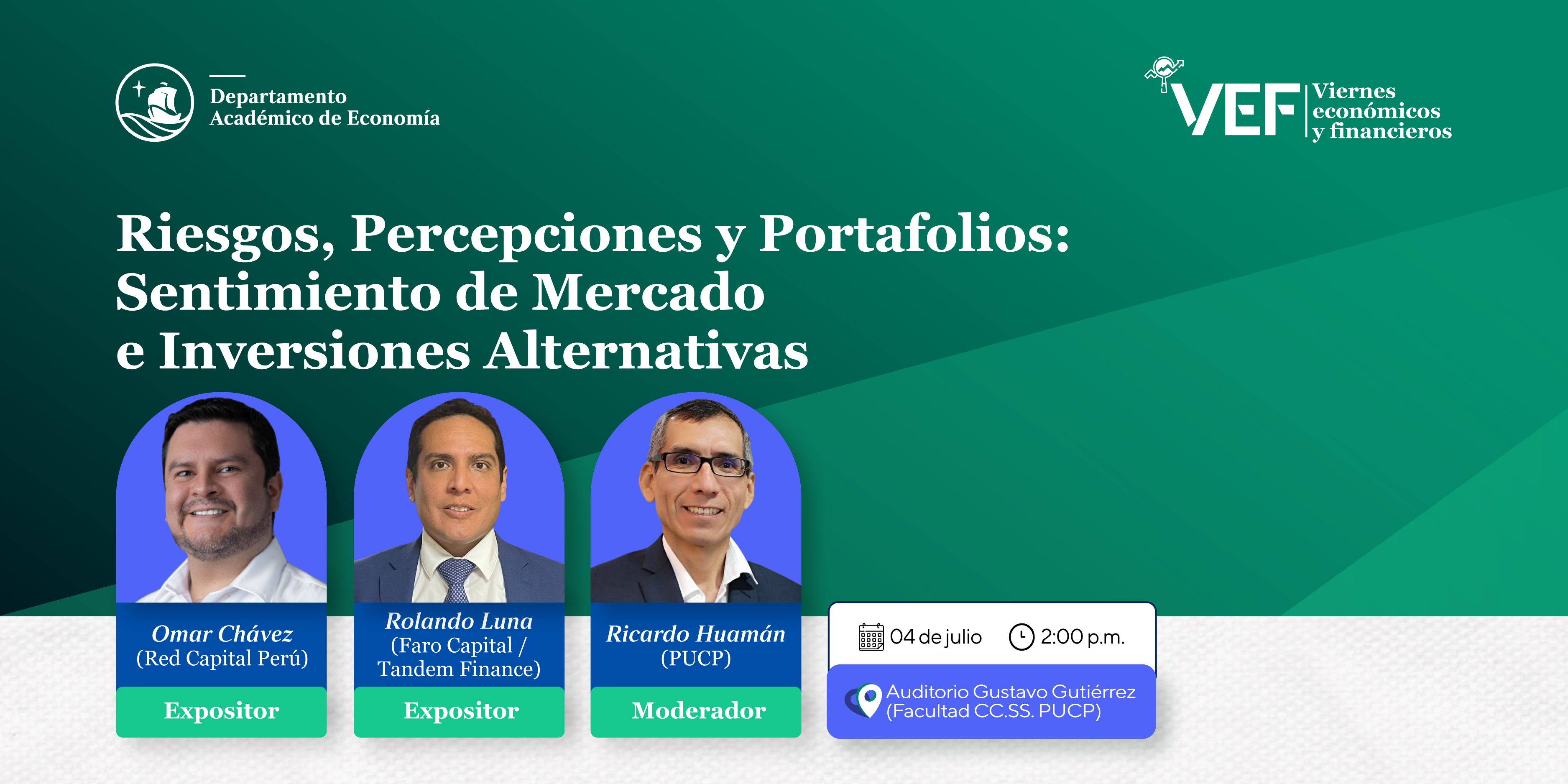 Departamento Académico de Economía

VEF Viernes económicos y financieros

Riesgos, Percepciones y Portafolios: Sentimiento de Mercado e Inversiones Alternativas

Omar Chávez
(Red Capital Perú)
Expositor

Rolando Luna
(Faro Capital / Tandem Finance)
Expositor

Ricardo Huamán
(PUCP)
Moderador

04 de julio 2:00 p.m.

Auditorio Gustavo Gutiérrez
(Facultad CC.SS. PUCP)